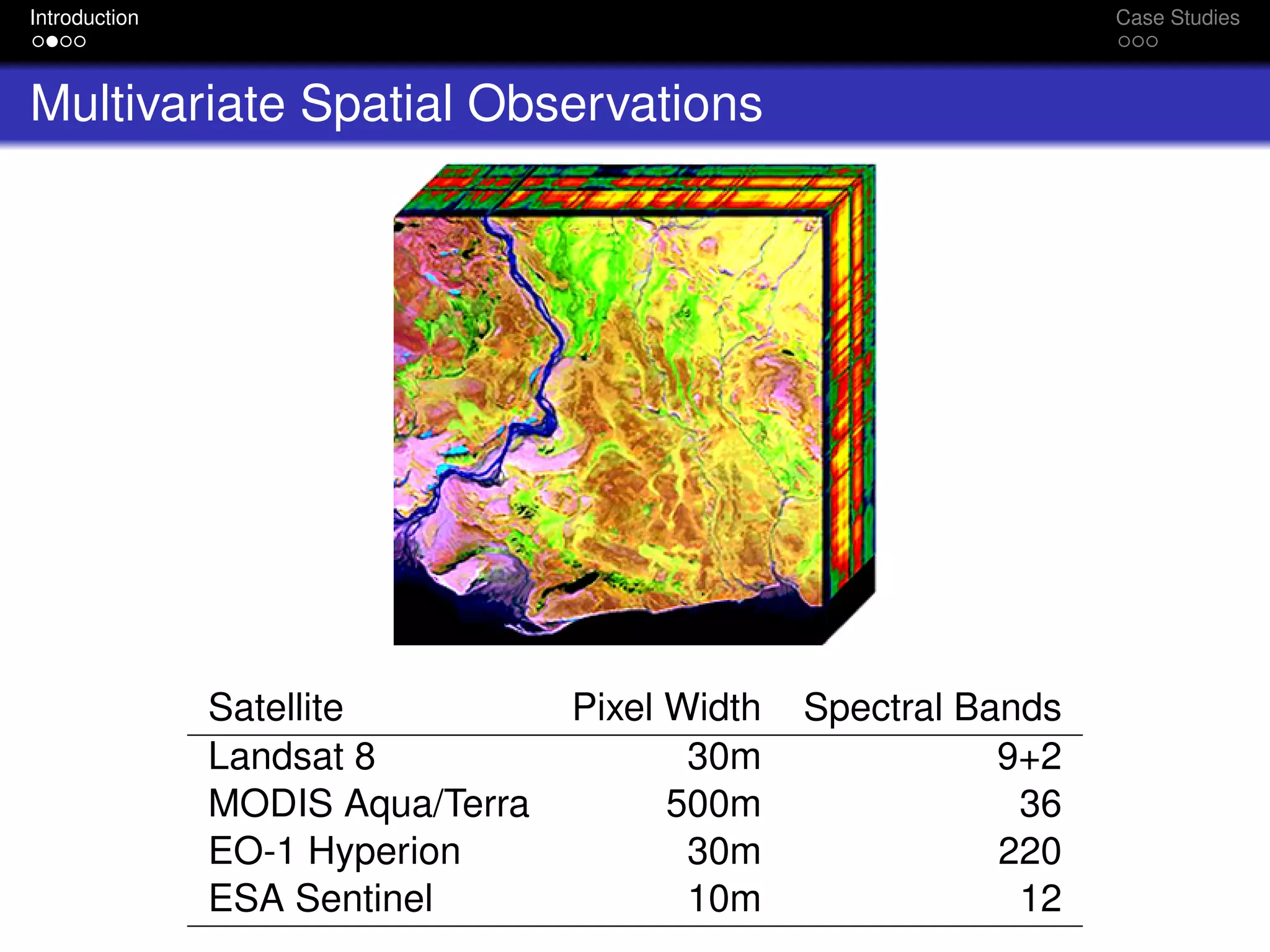 Introduction
Case Studies

Multivariate Spatial Observations

| Satellite | Pixel Width | Spectral Bands |
|---|---|---|
| Landsat 8 | 30m | 9+2 |
| MODIS Aqua/Terra | 500m | 36 |
| EO-1 Hyperion | 30m | 220 |
| ESA Sentinel | 10m | 12 |